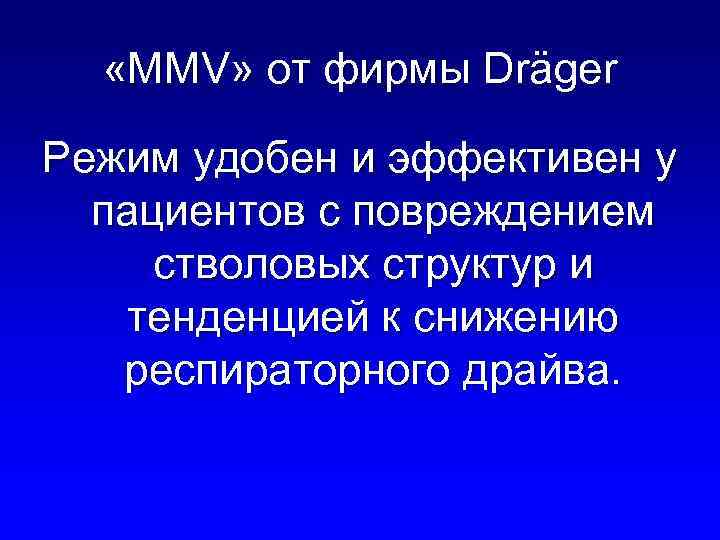 «MMV» от фирмы Dräger

Режим удобен и эффективен у пациентов с повреждением стволовых структур и тенденцией к снижению респираторного драйва.